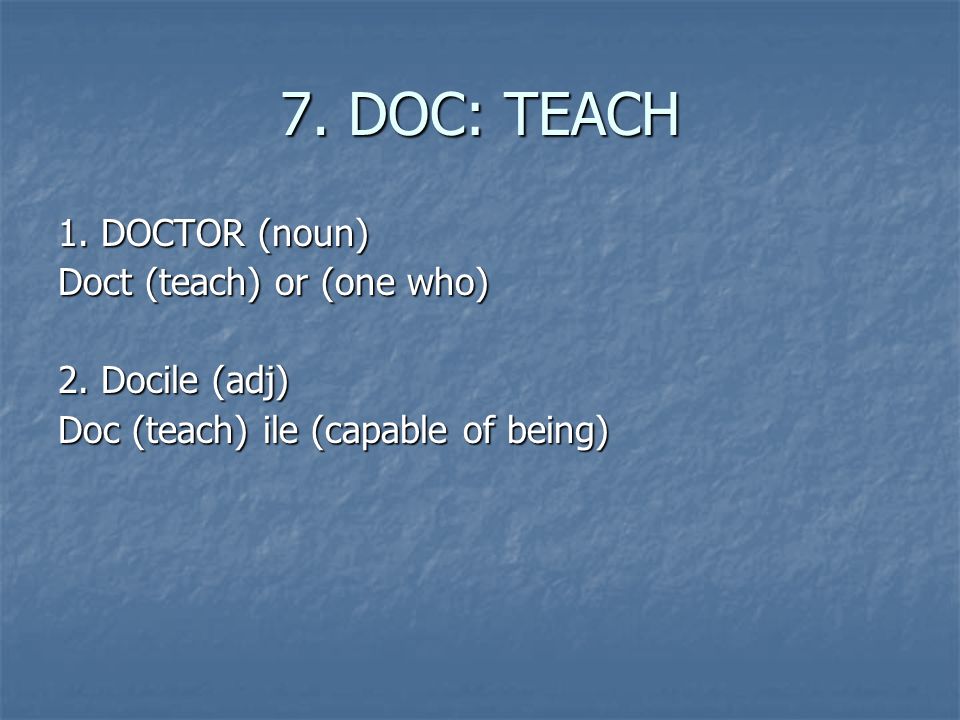 7. DOC: TEACH

1. DOCTOR (noun)
Doct (teach) or (one who)

2. Docile (adj)
Doc (teach) ile (capable of being)